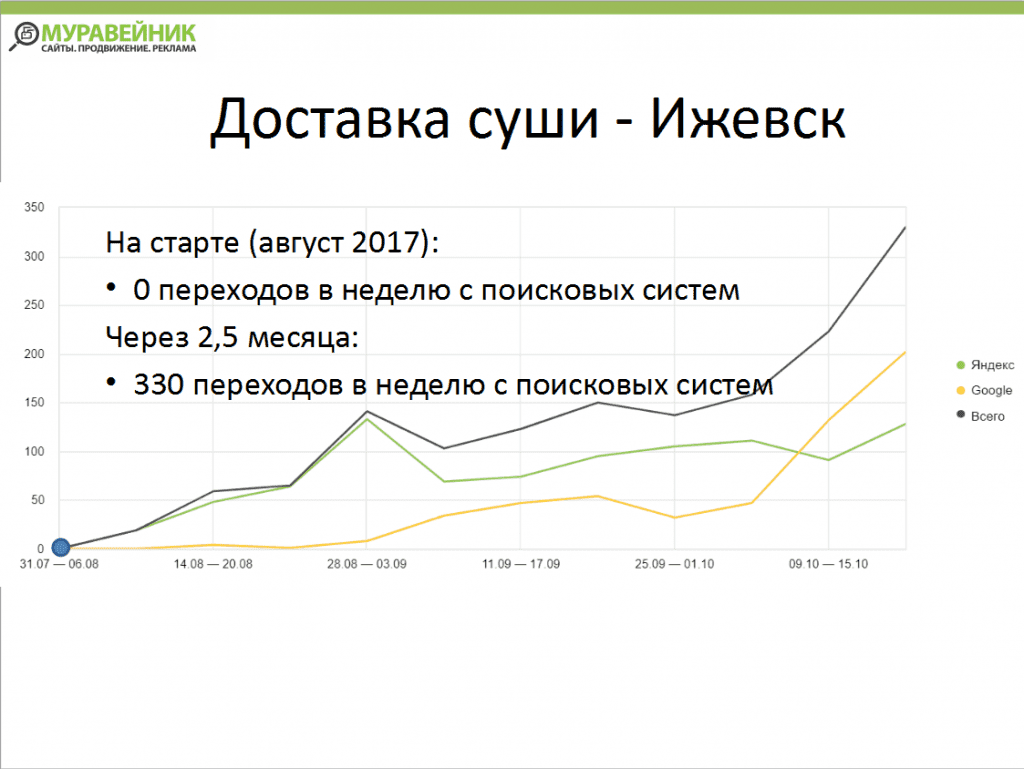 МУРАВЕЙНИК
САЙТЫ. ПРОДВИЖЕНИЕ. РЕКЛАМА

Доставка суши - Ижевск

На старте (август 2017):

• 0 переходов в неделю с поисковых систем

Через 2,5 месяца:

• 330 переходов в неделю с поисковых систем

350
300
250
200
150
100
50
0

31.07 — 06.08
14.08 — 20.08
28.08 — 03.09
11.09 — 17.09
25.09 — 01.10
09.10 — 15.10

Яндекс
Google
Всего